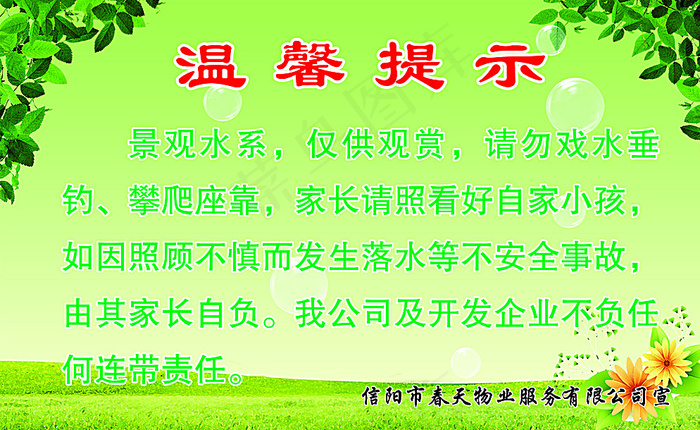 温馨提示

景观水系，仅供观赏，请勿戏水垂钓、攀爬座靠，家长请照看好自家小孩，如因照顾不慎而发生落水等不安全事故，由其家长自负。我公司及开发企业不负任何连带责任。

信阳市春天物业服务有限公司宣